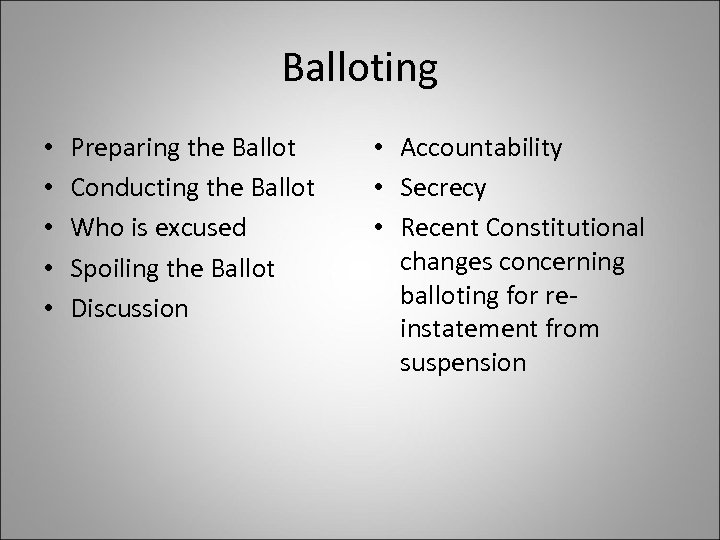 Balloting

• Preparing the Ballot
• Conducting the Ballot
• Who is excused
• Spoiling the Ballot
• Discussion

• Accountability
• Secrecy
• Recent Constitutional changes concerning balloting for re-instatement from suspension